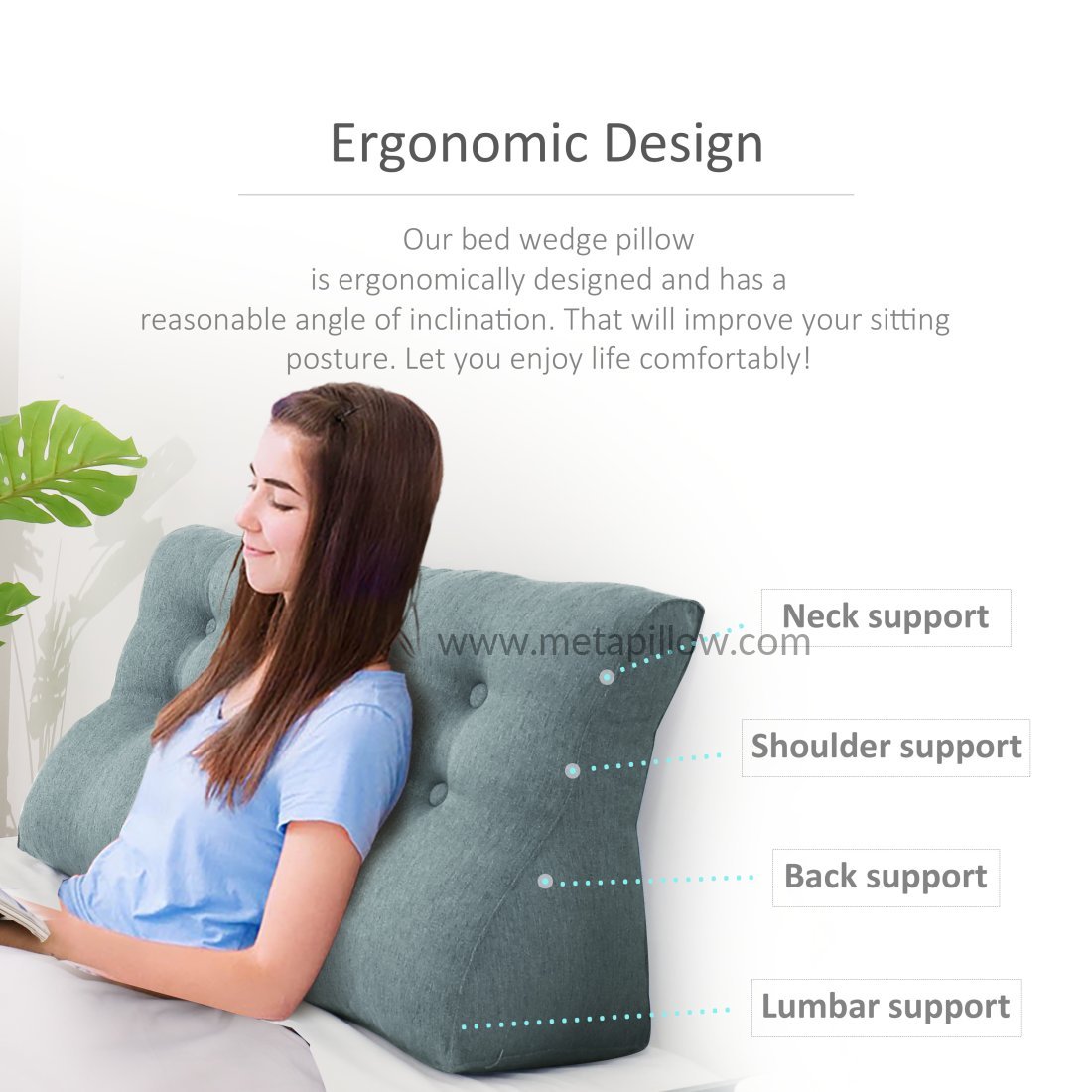 Ergonomic Design

Our bed wedge pillow is ergonomically designed and has a reasonable angle of inclination. That will improve your sitting posture. Let you enjoy life comfortably!

www.metapillow.com

Neck support

Shoulder support

Back support

Lumbar support